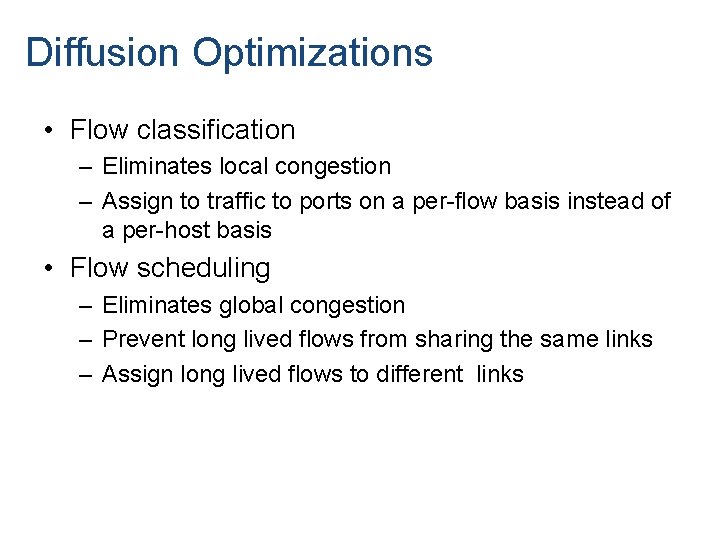 Diffusion Optimizations

• Flow classification
– Eliminates local congestion
– Assign to traffic to ports on a per-flow basis instead of a per-host basis

• Flow scheduling
– Eliminates global congestion
– Prevent long lived flows from sharing the same links
– Assign long lived flows to different links